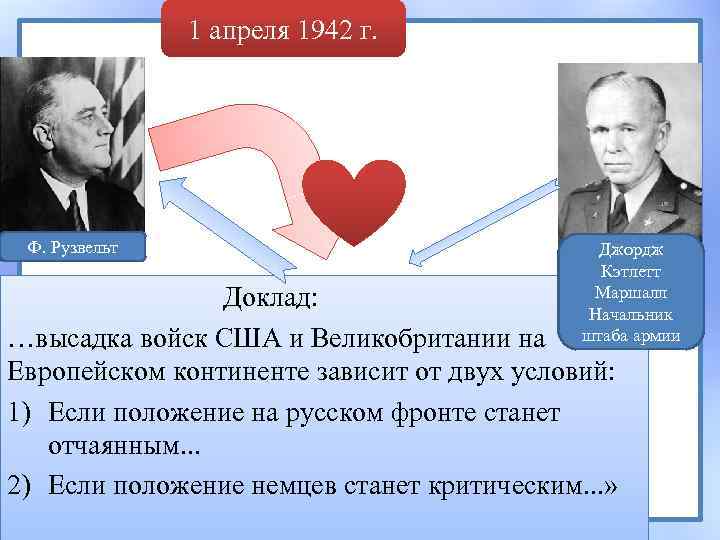 1 апреля 1942 г.

Ф. Рузвельт

Джордж Кэтлетт Маршалл Начальник штаба армии

Доклад:

…высадка войск США и Великобритании на Европейском континенте зависит от двух условий:

1) Если положение на русском фронте станет отчаянным...

2) Если положение немцев станет критическим...»